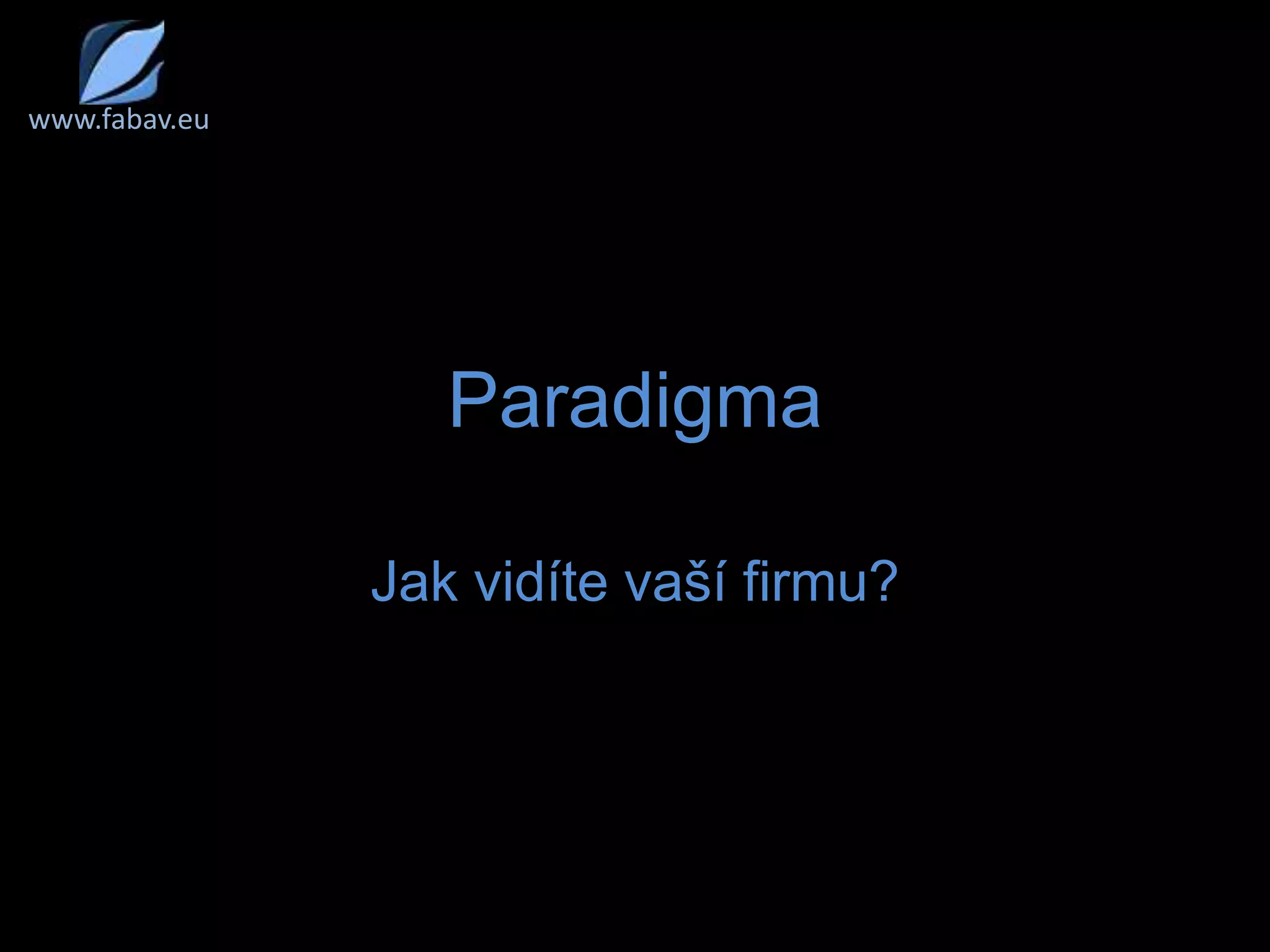 www.fabav.eu

Paradigma

Jak vidíte vaší firmu?